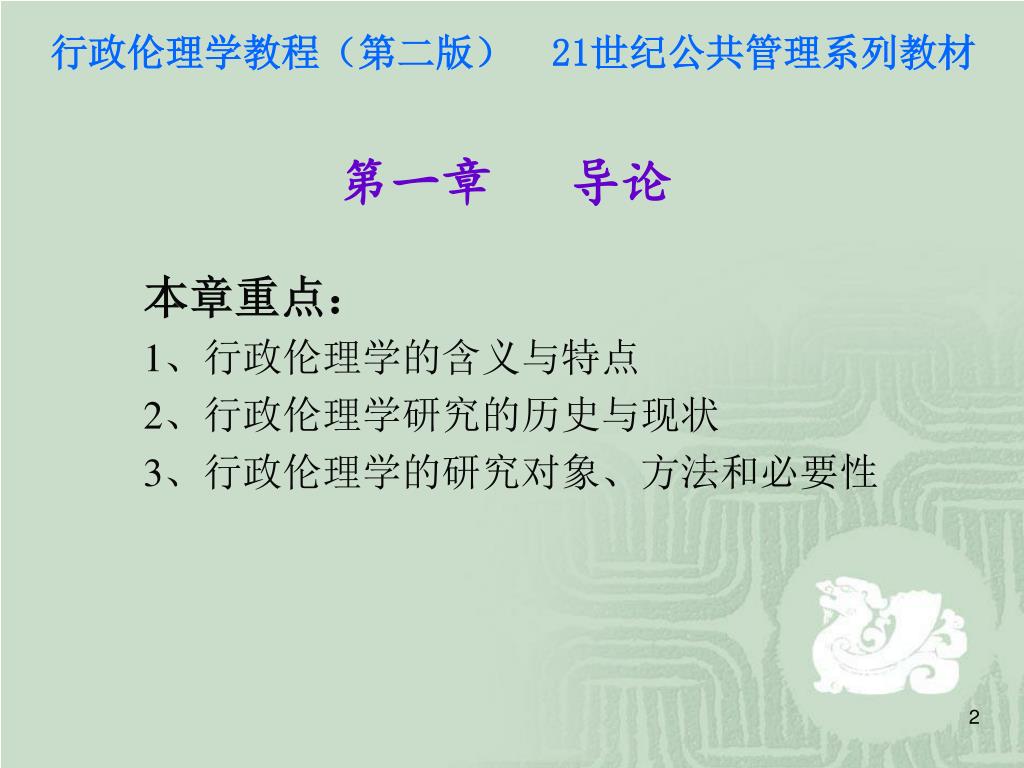 行政伦理学教程（第二版）　21世纪公共管理系列教材

第一章　导论

本章重点：
1、行政伦理学的含义与特点
2、行政伦理学研究的历史与现状
3、行政伦理学的研究对象、方法和必要性

2